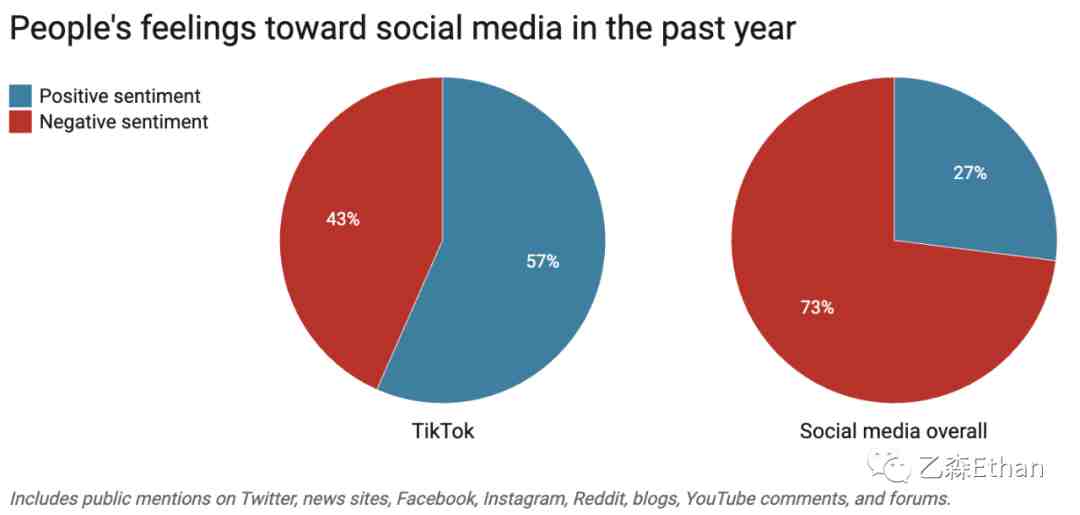 People's feelings toward social media in the past year

Positive sentiment
Negative sentiment

43%
57%

TikTok

27%
73%

Social media overall

乙森Ethan

Includes public mentions on Twitter, news sites, Facebook, Instagram, Reddit, blogs, YouTube comments, and forums.